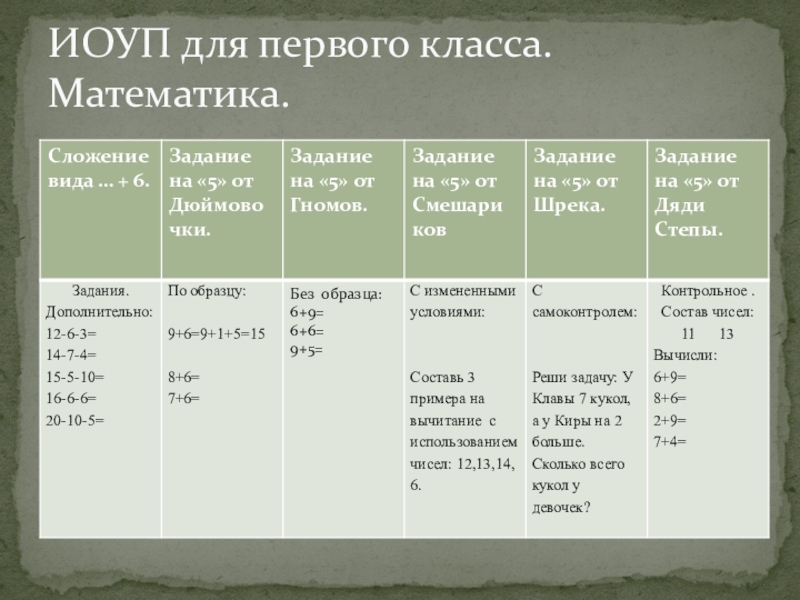 ИОУП для первого класса. Математика.

| Сложение вида … + 6. | Задание на «5» от Дюймовочки. | Задание на «5» от Гномов. | Задание на «5» от Смешариков | Задание на «5» от Шрека. | Задание на «5» от Дяди Степы. |
|---|---|---|---|---|---|
| Задания. Дополнительно: 12-6-3= 14-7-4= 15-5-10= 16-6-6= 20-10-5= | По образцу: 9+6=9+1+5=15 8+6= 7+6= | Без образца: 6+9= 6+6= 9+5= | С измененными условиями: Составь 3 примера на вычитание с использованием чисел: 12,13,14, 6. | С самоконтролем: Реши задачу: У Клавы 7 кукол, а у Киры на 2 больше. Сколько всего кукол у девочек? | Контрольное . Состав чисел: 11 13 Вычисли: 6+9= 8+6= 2+9= 7+4= |